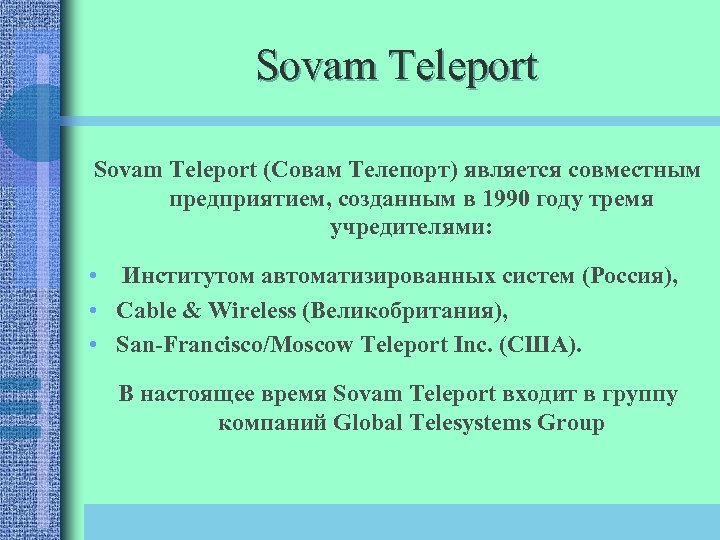 Sovam Teleport

Sovam Teleport (Совам Телепорт) является совместным предприятием, созданным в 1990 году тремя учредителями:

• Институтом автоматизированных систем (Россия),
• Cable & Wireless (Великобритания),
• San-Francisco/Moscow Teleport Inc. (США).

В настоящее время Sovam Teleport входит в группу компаний Global Telesystems Group